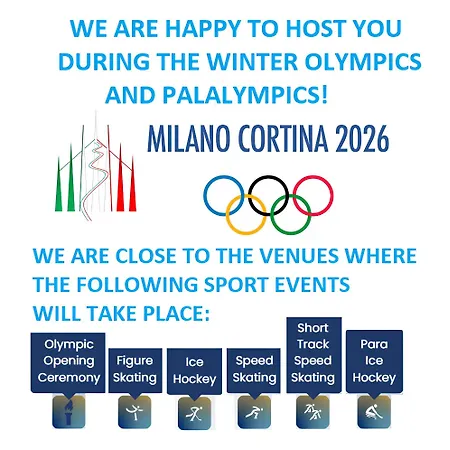 WE ARE HAPPY TO HOST YOU DURING THE WINTER OLYMPICS AND PALALYMPICS!

MILANO CORTINA 2026

WE ARE CLOSE TO THE VENUES WHERE THE FOLLOWING SPORT EVENTS WILL TAKE PLACE:

Olympic Opening Ceremony

Figure Skating

Ice Hockey

Speed Skating

Short Track Speed Skating

Para Ice Hockey